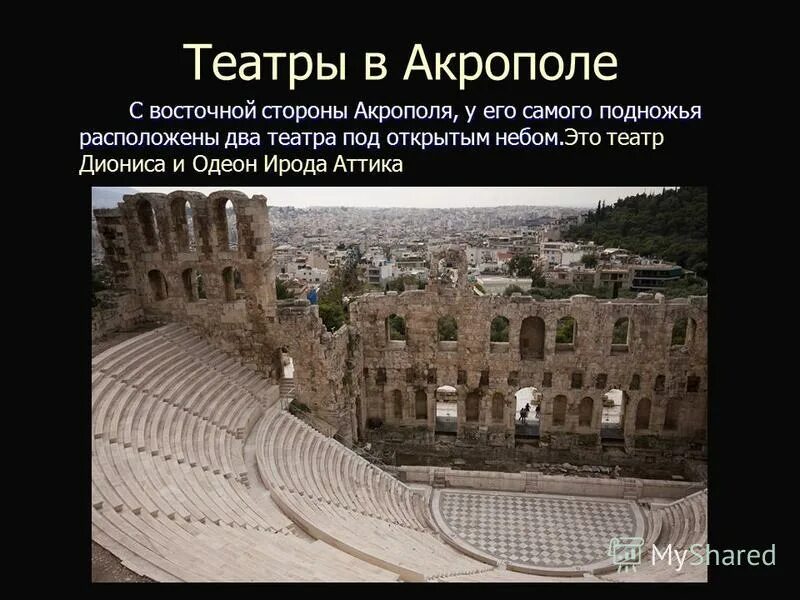 Театры в Акрополе

С восточной стороны Акрополя, у его самого подножья расположены два театра под открытым небом.Это театр Диониса и Одеон Ирода Аттика

MyShared